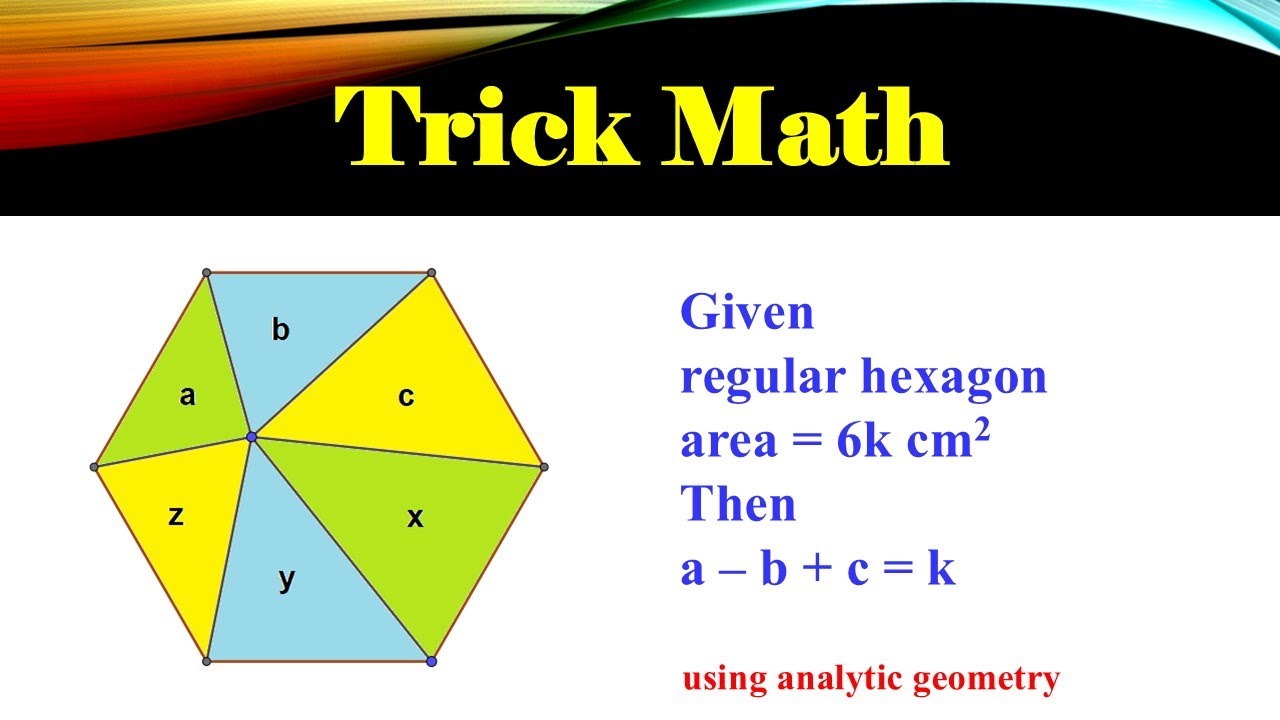 Trick Math

b
a
c
z
x
y

Given
regular hexagon
area = 6k cm$^2$
Then
a – b + c = k

using analytic geometry